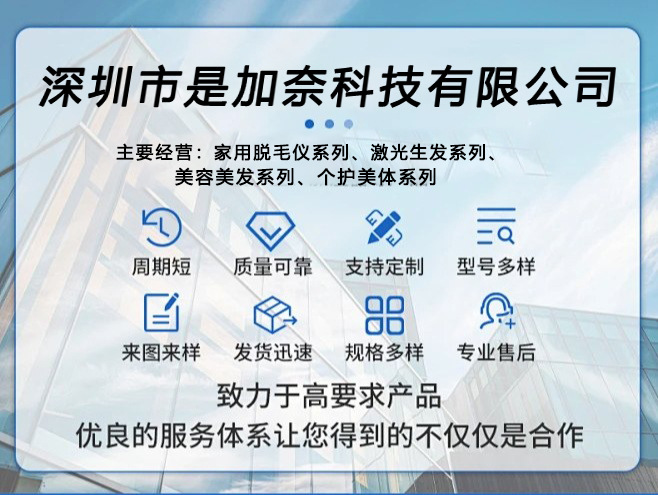 深圳市是加奈科技有限公司

主要经营：家用脱毛仪系列、激光生发系列、美容美发系列、个护美体系列

周期短
质量可靠
支持定制
型号多样
来图来样
发货迅速
规格多样
专业售后

致力于高要求产品
优良的服务体系让您得到的不仅仅是合作